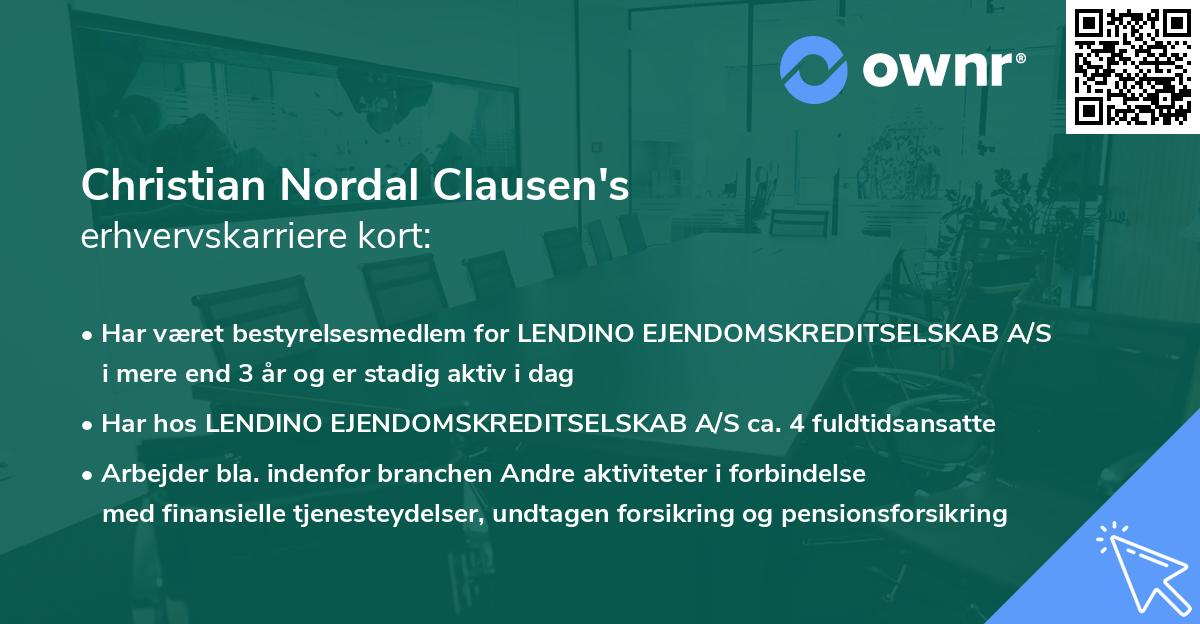 ownr®

Christian Nordal Clausen's
erhvervskarriere kort:

• Har været bestyrelsesmedlem for LENDINO EJENDOMSKREDITSELSKAB A/S i mere end 3 år og er stadig aktiv i dag

• Har hos LENDINO EJENDOMSKREDITSELSKAB A/S ca. 4 fuldtidsansatte

• Arbejder bla. indenfor branchen Andre aktiviteter i forbindelse med finansielle tjenesteydelser, undtagen forsikring og pensionsforsikring